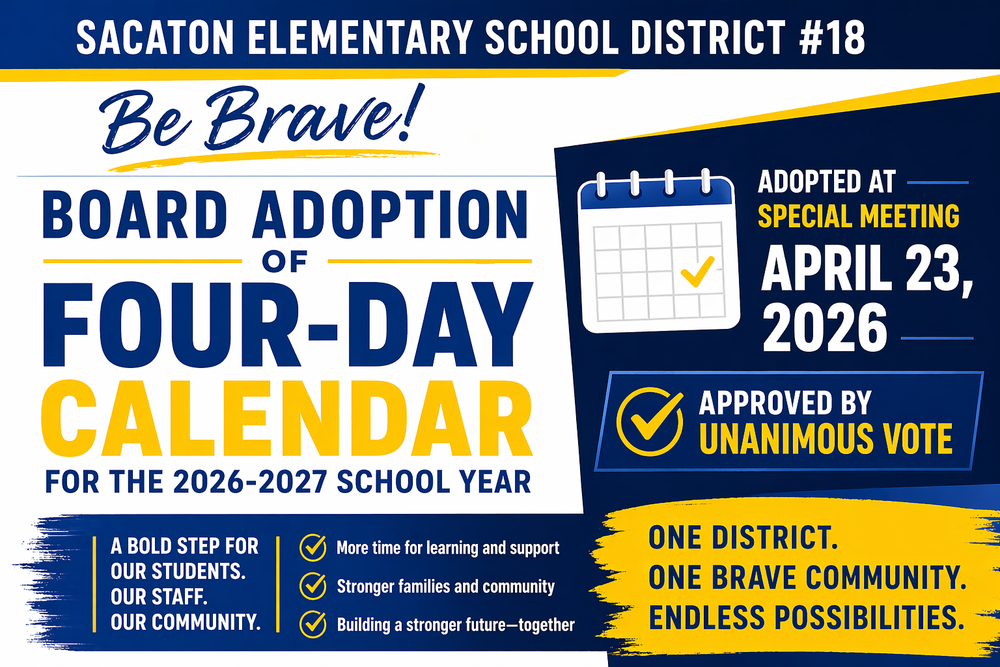 SACATON ELEMENTARY SCHOOL DISTRICT #18

Be Brave!

BOARD ADOPTION OF FOUR-DAY CALENDAR

FOR THE 2026-2027 SCHOOL YEAR

ADOPTED AT SPECIAL MEETING

APRIL 23, 2026

APPROVED BY UNANIMOUS VOTE

A BOLD STEP FOR OUR STUDENTS. OUR STAFF. OUR COMMUNITY.

More time for learning and support

Stronger families and community

Building a stronger future—together

ONE DISTRICT.
ONE BRAVE COMMUNITY.
ENDLESS POSSIBILITIES.